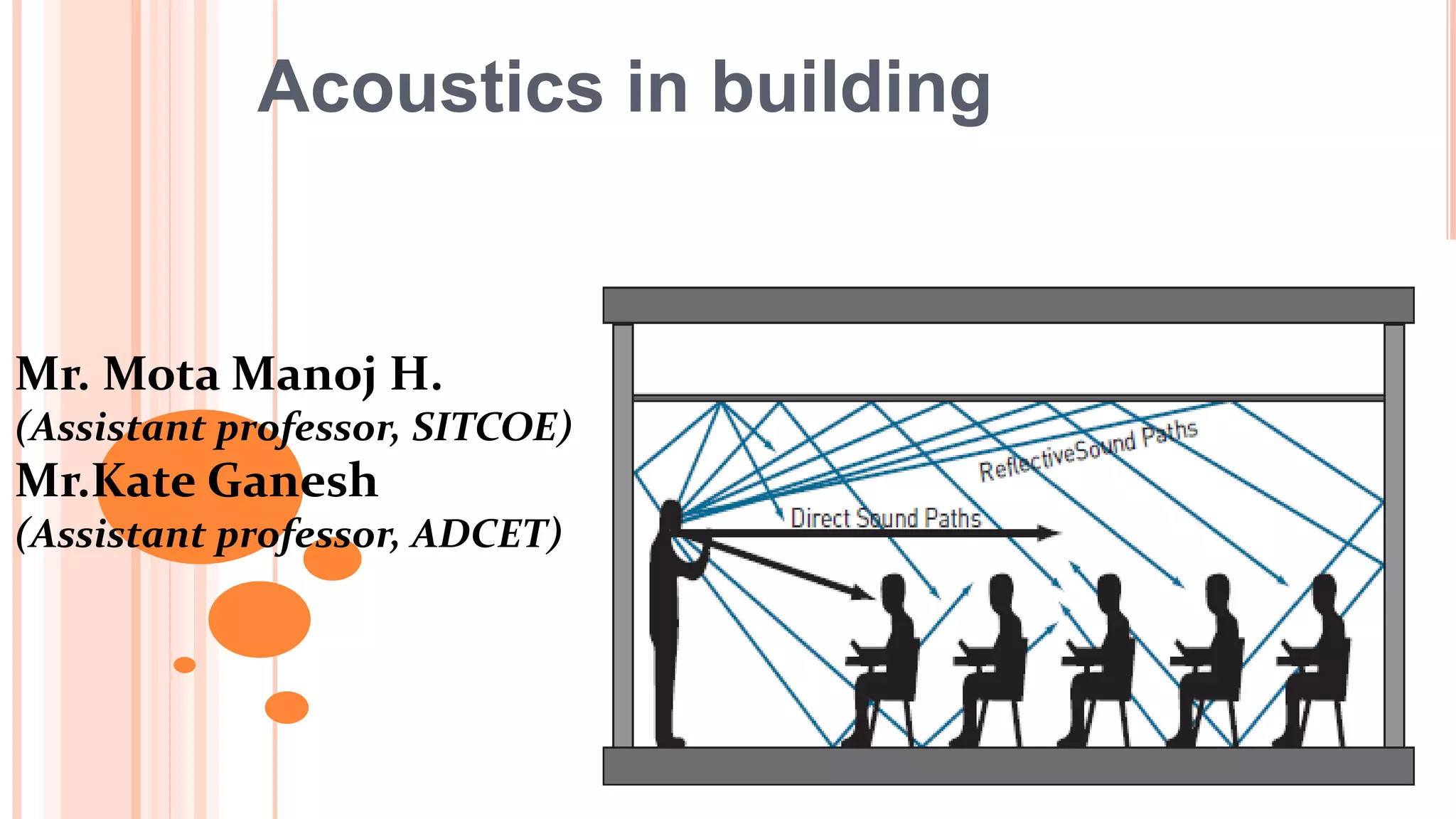 Acoustics in building

Mr. Mota Manoj H.
(Assistant professor, SITCOE)
Mr.Kate Ganesh
(Assistant professor, ADCET)

ReflectiveSound Paths
Direct Sound Paths